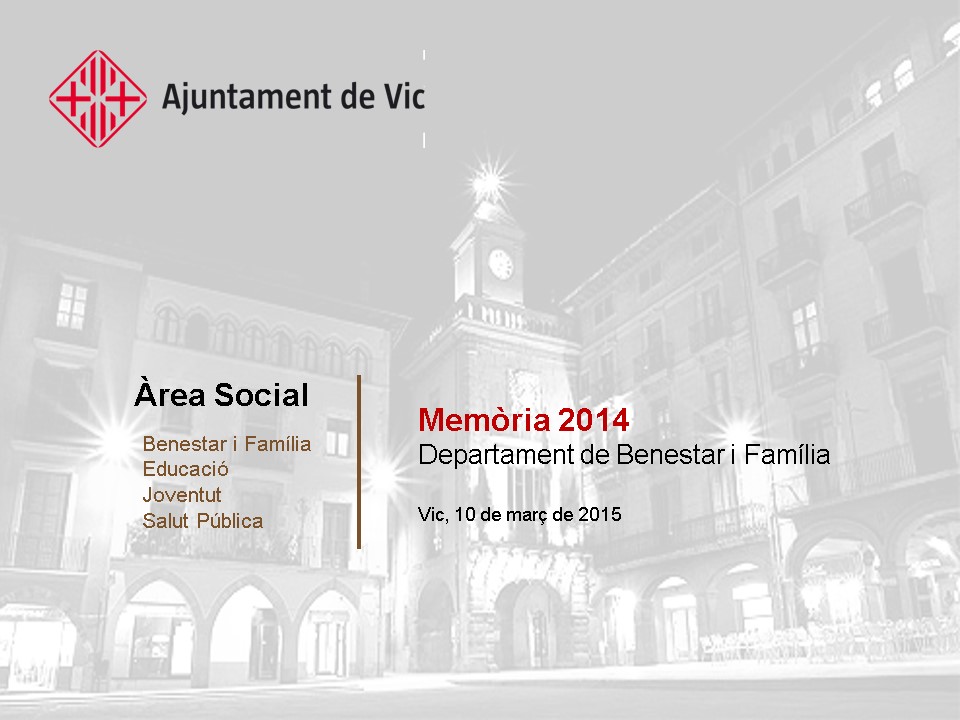 Ajuntament de Vic

Àrea Social

Benestar i Família
Educació
Joventut
Salut Pública

Memòria 2014
Departament de Benestar i Família

Vic, 10 de març de 2015